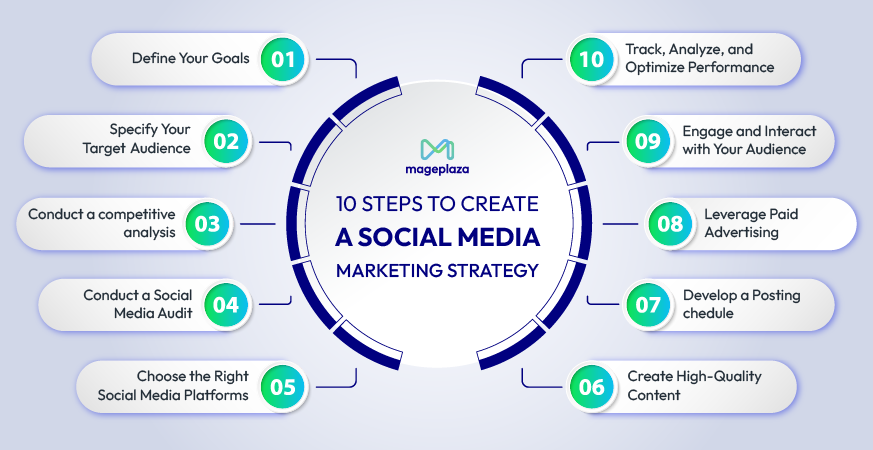 mageplaza

10 STEPS TO CREATE
A SOCIAL MEDIA
MARKETING STRATEGY

Define Your Goals 01

Specify Your Target Audience 02

Conduct a competitive analysis 03

Conduct a Social Media Audit 04

Choose the Right Social Media Platforms 05

06 Create High-Quality Content

07 Develop a Posting chedule

08 Leverage Paid Advertising

09 Engage and Interact with Your Audience

10 Track, Analyze, and Optimize Performance